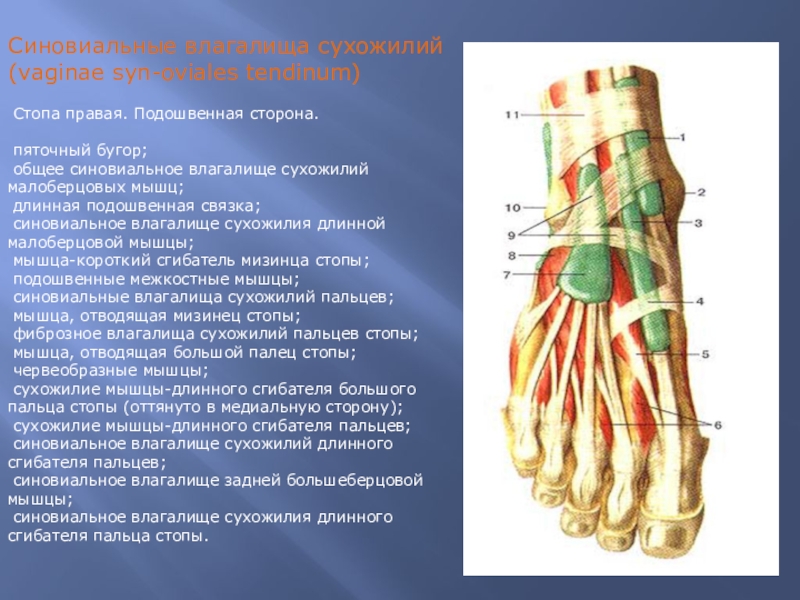 Синовиальные влагалища сухожилий (vaginae syn-oviales tendinum)

Стопа правая. Подошвенная сторона.

пяточный бугор;
общее синовиальное влагалище сухожилий малоберцовых мышц;
длинная подошвенная связка;
синовиальное влагалище сухожилия длинной малоберцовой мышцы;
мышца-короткий сгибатель мизинца стопы;
подошвенные межкостные мышцы;
синовиальные влагалища сухожилий пальцев;
мышца, отводящая мизинец стопы;
фиброзное влагалища сухожилий пальцев стопы;
мышца, отводящая большой палец стопы;
червеобразные мышцы;
сухожилие мышцы-длинного сгибателя большого пальца стопы (оттянуто в медиальную сторону);
сухожилие мышцы-длинного сгибателя пальцев;
синовиальное влагалище сухожилий длинного сгибателя пальцев;
синовиальное влагалище задней большеберцовой мышцы;
синовиальное влагалище сухожилия длинного сгибателя пальца стопы.

11
1
2
10
3
9
8
7
4
5
6